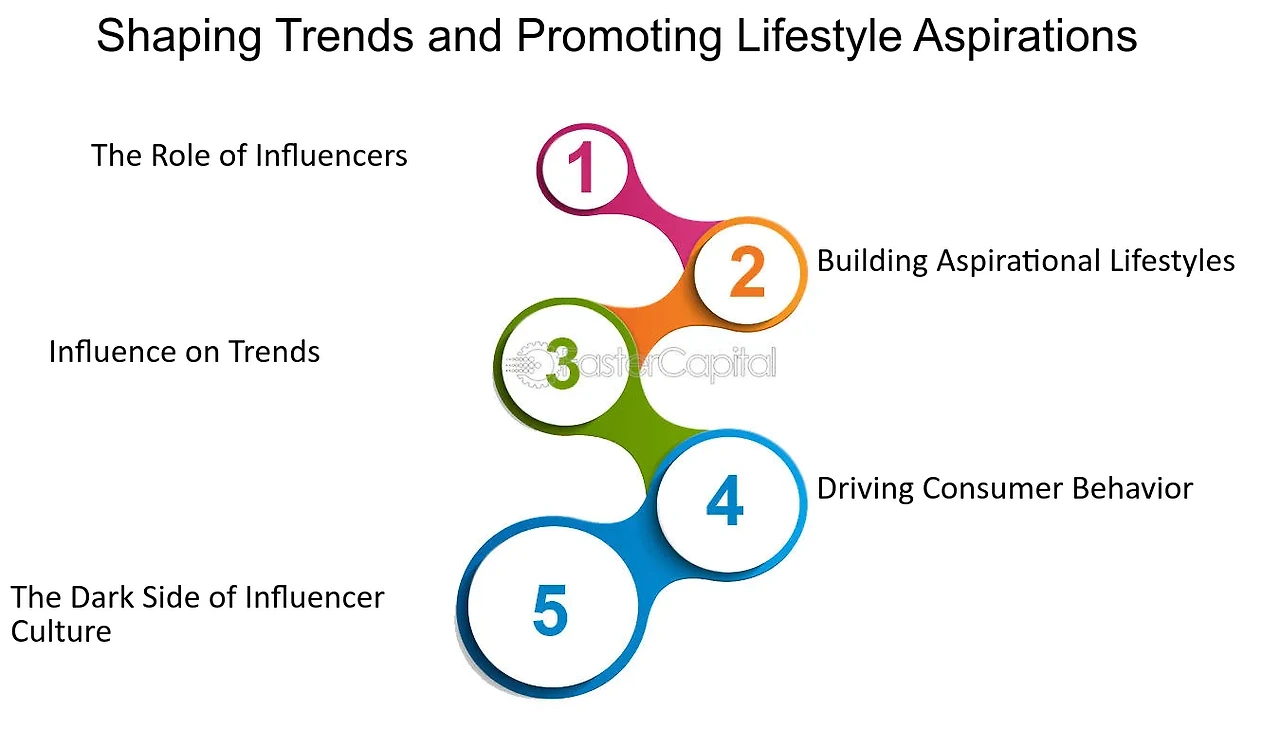 Shaping Trends and Promoting Lifestyle Aspirations

1

The Role of Influencers

2

Building Aspirational Lifestyles

3

Influence on Trends

FasterCapital

4

Driving Consumer Behavior

5

The Dark Side of Influencer Culture